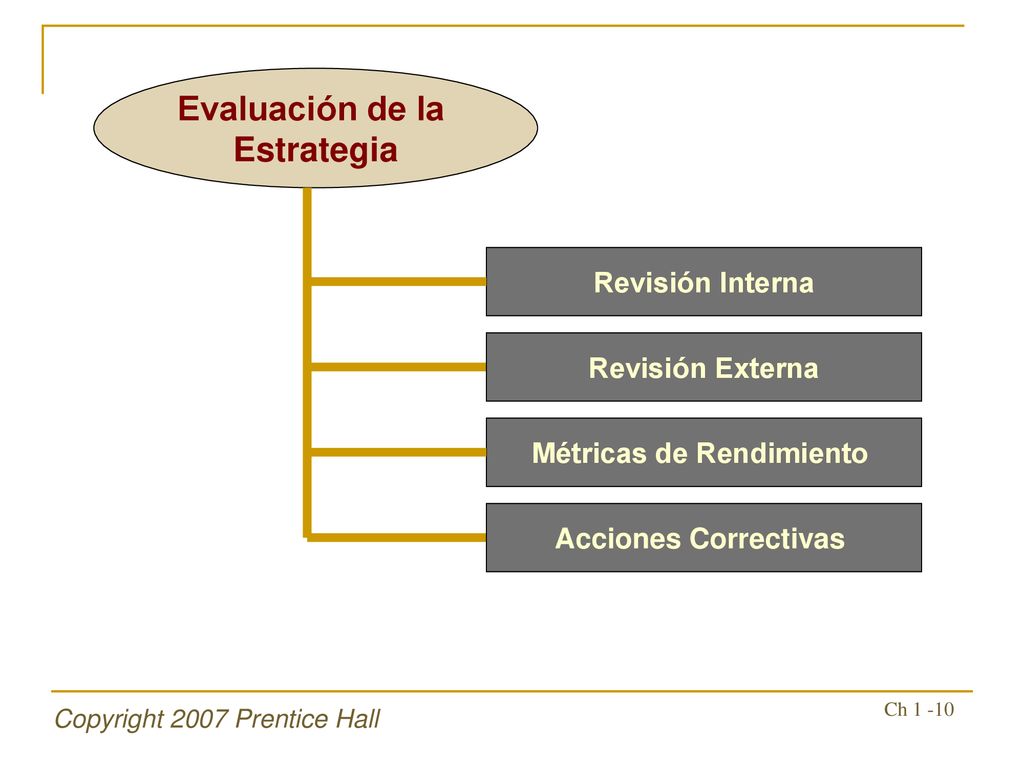 Evaluación de la Estrategia

Revisión Interna

Revisión Externa

Métricas de Rendimiento

Acciones Correctivas

Copyright 2007 Prentice Hall

Ch 1 -10